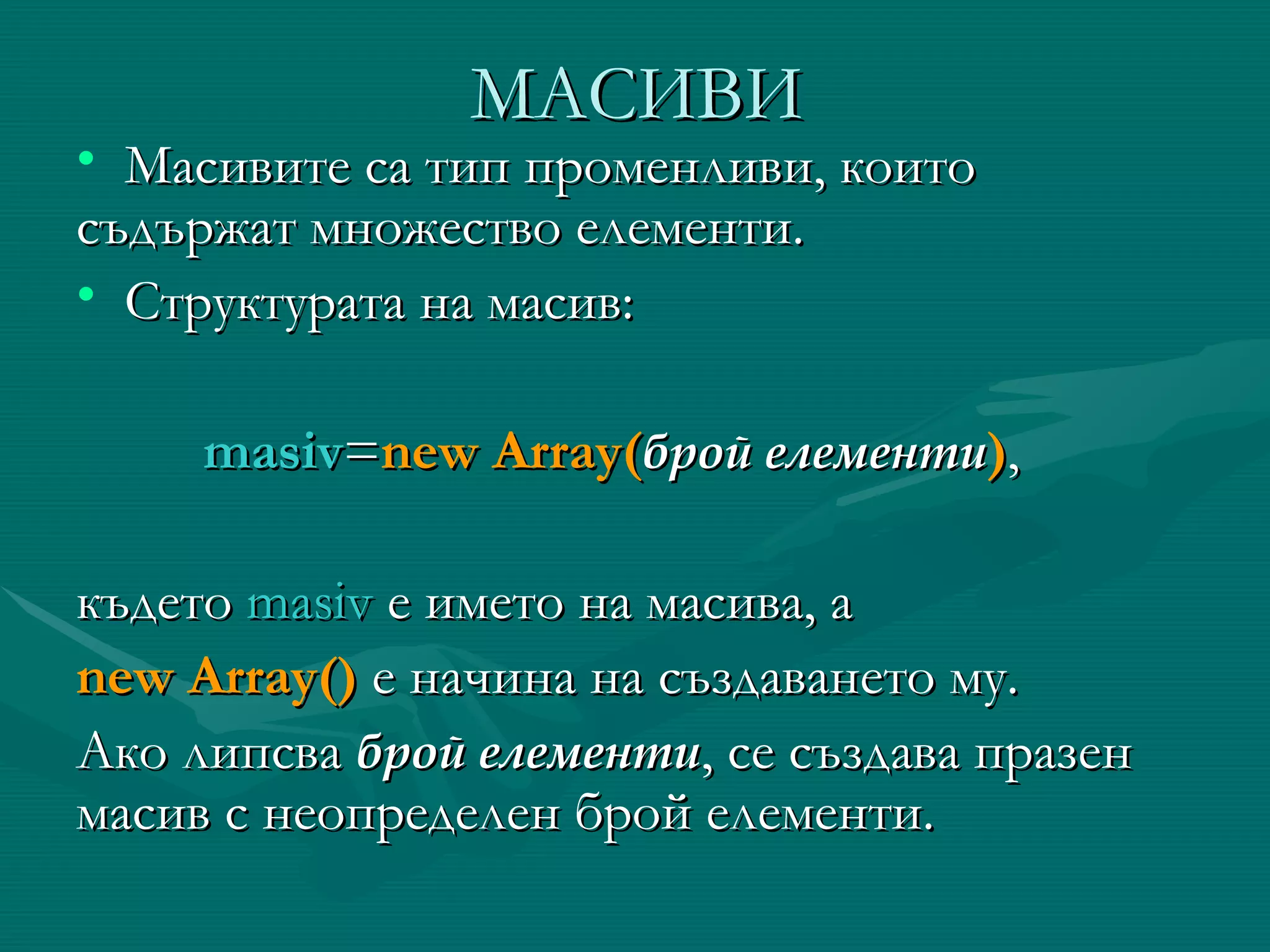 МАСИВИ

• Масивите са тип променливи, които съдържат множество елементи.

• Структурата на масив:

masiv=new Array(брой елементи),

където masiv е името на масива, а

new Array() е начина на създаването му.

Ако липсва брой елементи, се създава празен масив с неопределен брой елементи.